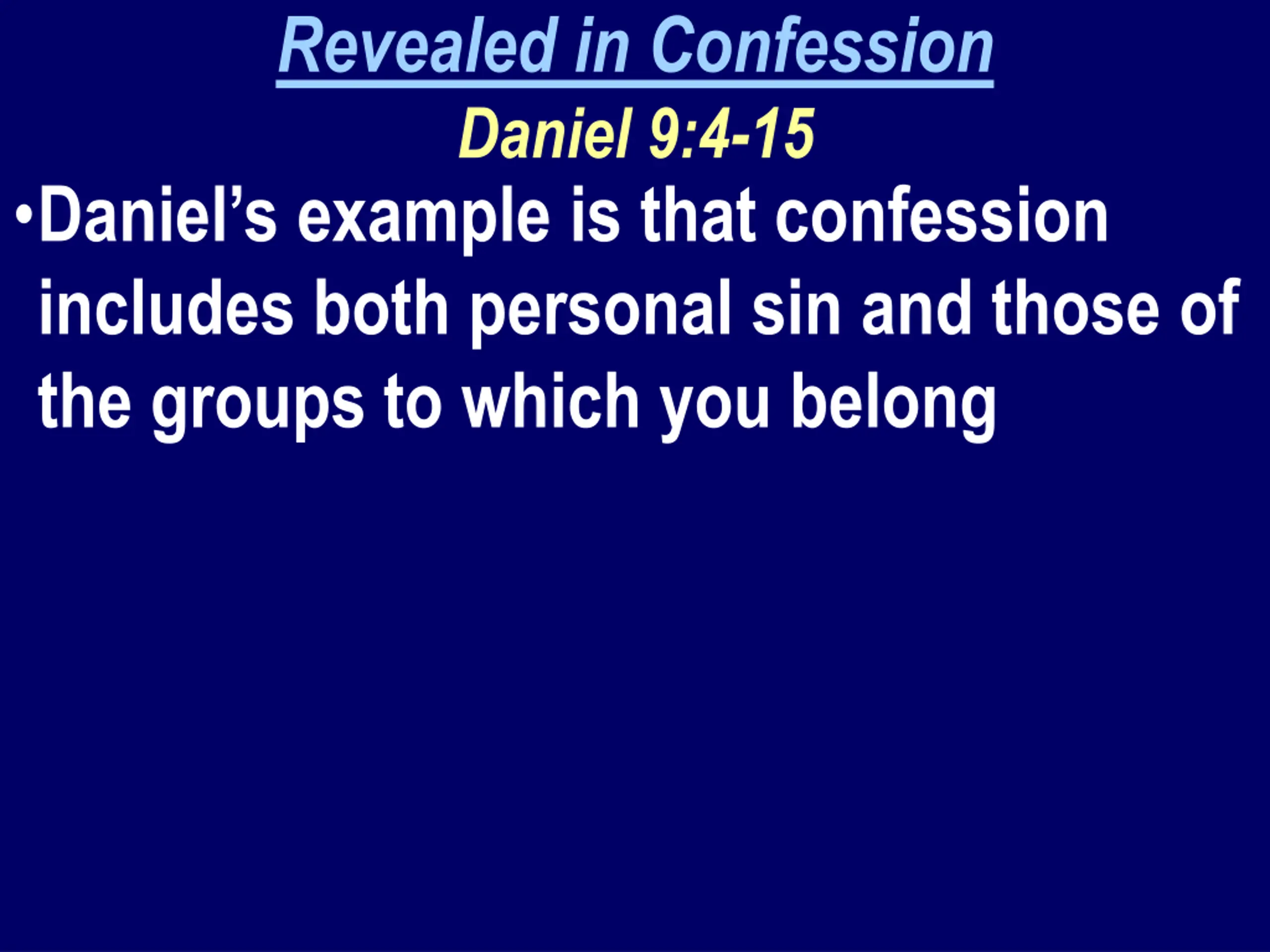 Revealed in Confession

Daniel 9:4-15

•Daniel’s example is that confession includes both personal sin and those of the groups to which you belong